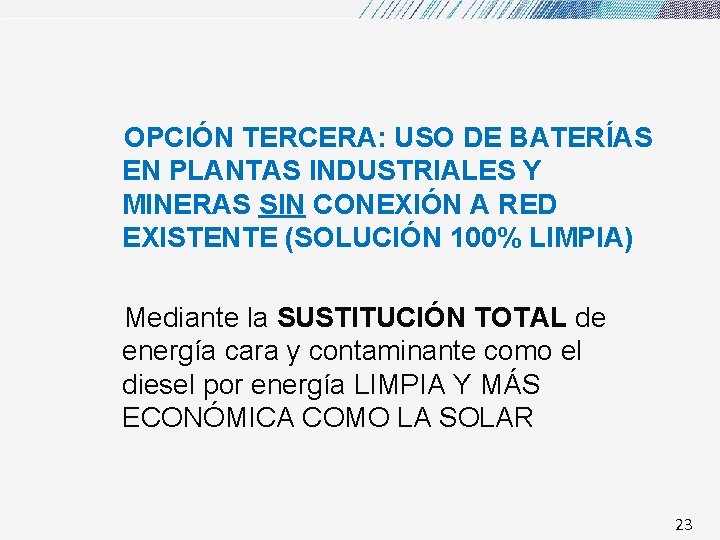 OPCIÓN TERCERA: USO DE BATERÍAS EN PLANTAS INDUSTRIALES Y MINERAS SIN CONEXIÓN A RED EXISTENTE (SOLUCIÓN 100% LIMPIA)

Mediante la SUSTITUCIÓN TOTAL de energía cara y contaminante como el diesel por energía LIMPIA Y MÁS ECONÓMICA COMO LA SOLAR

23